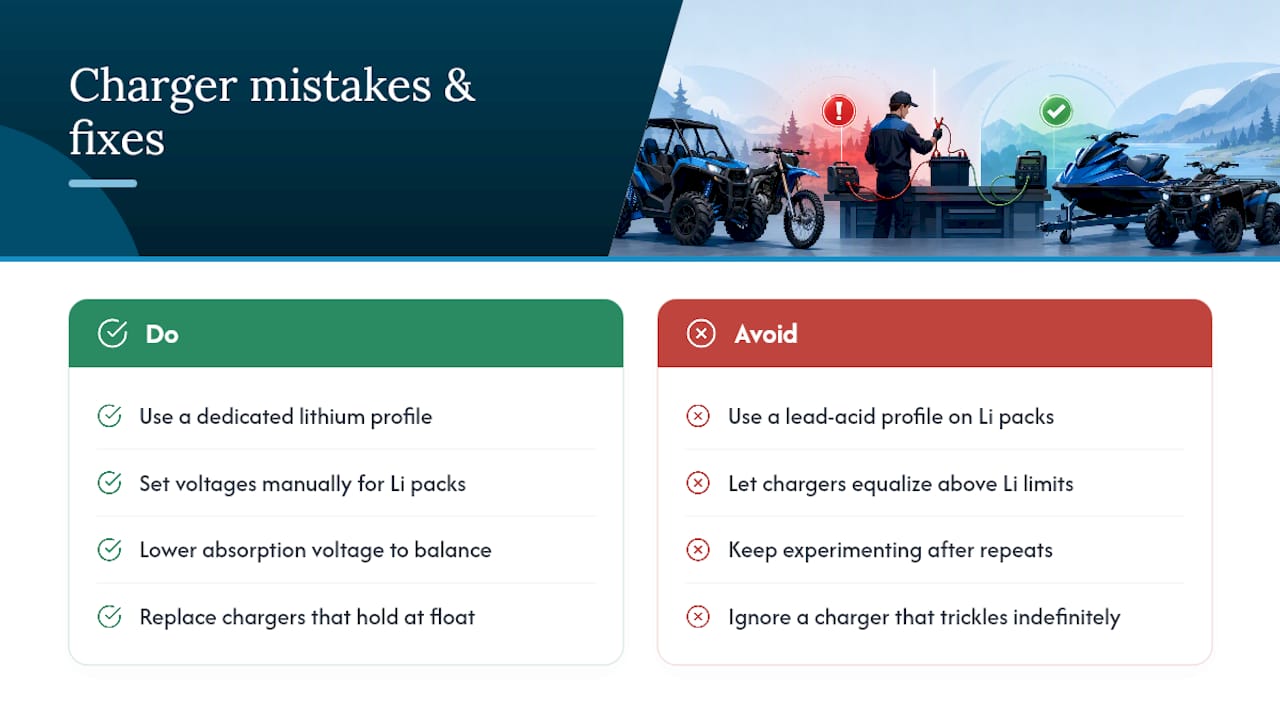 Charger mistakes & fixes

Do

Use a dedicated lithium profile

Set voltages manually for Li packs

Lower absorption voltage to balance

Replace chargers that hold at float

Avoid

Use a lead-acid profile on Li packs

Let chargers equalize above Li limits

Keep experimenting after repeats

Ignore a charger that trickles indefinitely